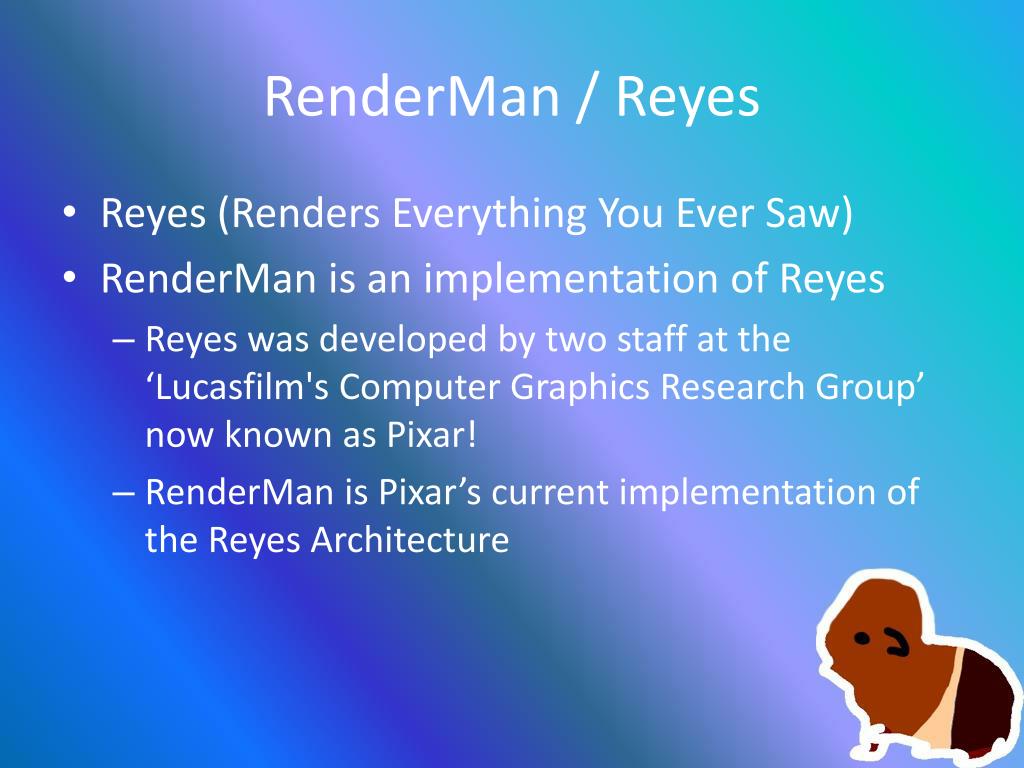 RenderMan / Reyes

• Reyes (Renders Everything You Ever Saw)
• RenderMan is an implementation of Reyes
– Reyes was developed by two staff at the ‘Lucasfilm's Computer Graphics Research Group’ now known as Pixar!
– RenderMan is Pixar’s current implementation of the Reyes Architecture